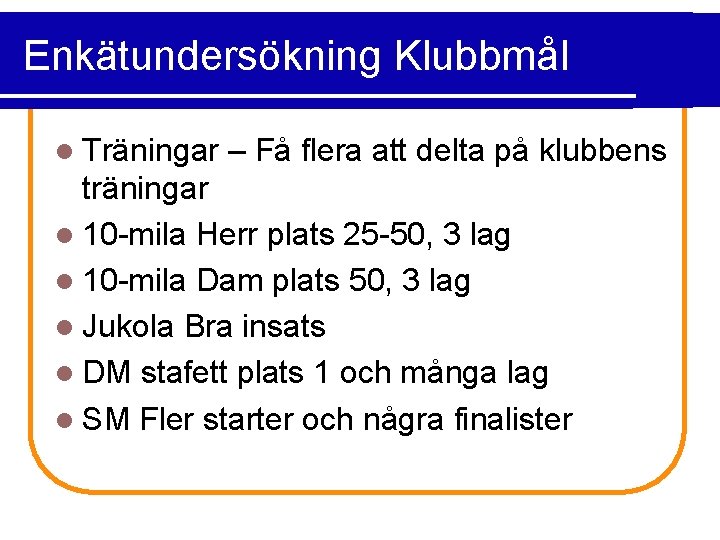 Enkätundersökning Klubbmål

- Träningar – Få flera att delta på klubbens träningar
- 10-mila Herr plats 25-50, 3 lag
- 10-mila Dam plats 50, 3 lag
- Jukola Bra insats
- DM stafett plats 1 och många lag
- SM Fler starter och några finalister